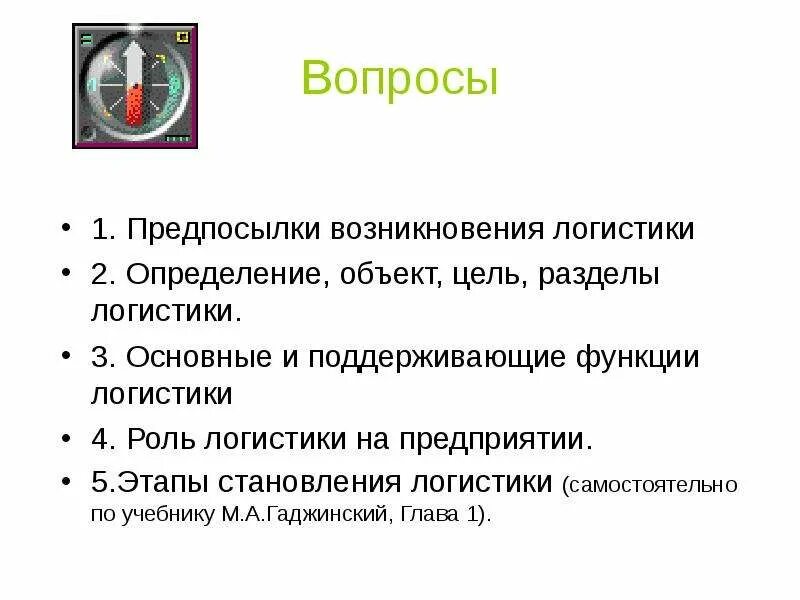 Вопросы

• 1. Предпосылки возникновения логистики
• 2. Определение, объект, цель, разделы логистики.
• 3. Основные и поддерживающие функции логистики
• 4. Роль логистики на предприятии.
• 5.Этапы становления логистики (самостоятельно по учебнику М.А.Гаджинский, Глава 1).